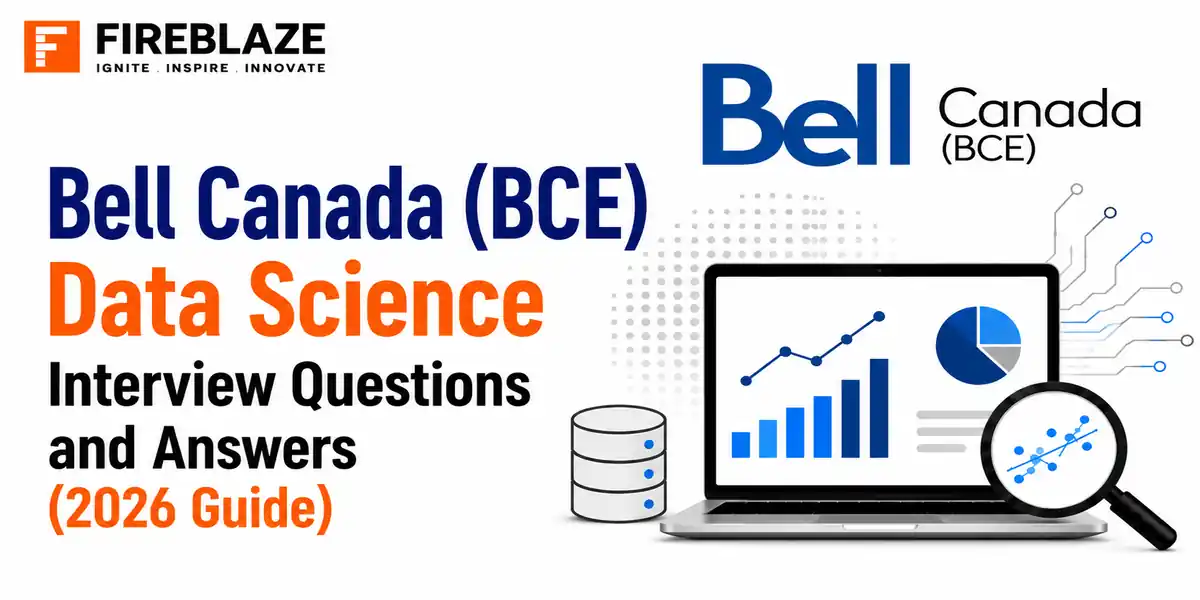 FIREBLAZE
IGNITE . INSPIRE . INNOVATE

Bell Canada (BCE)

Bell Canada (BCE) Data Science Interview Questions and Answers (2026 Guide)